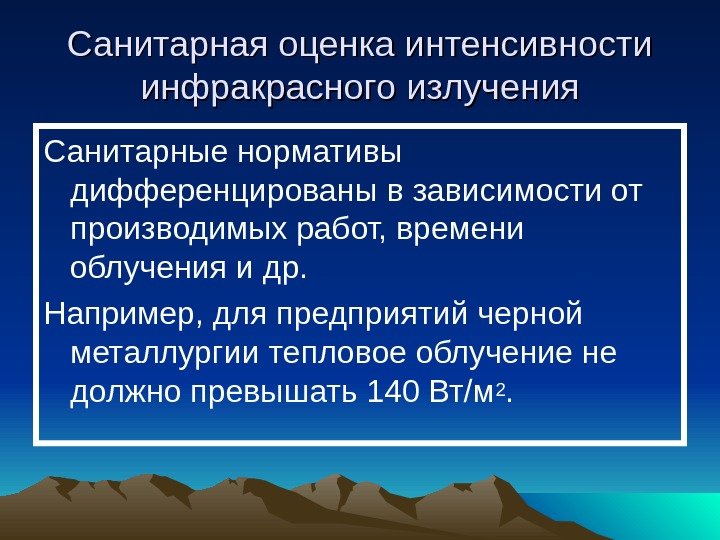 Санитарная оценка интенсивности инфракрасного излучения

Санитарные нормативы дифференцированы в зависимости от производимых работ, времени облучения и др.

Например, для предприятий черной металлургии тепловое облучение не должно превышать 140 Вт/м$^2$.